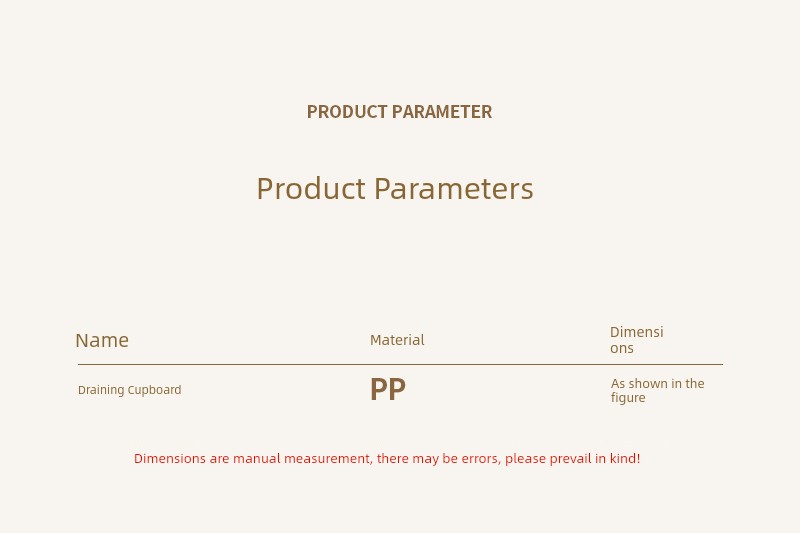 PRODUCT PARAMETER

Product Parameters

| Name | Material | Dimensions |
|---|---|---|
| Draining Cupboard | PP | As shown in the figure |

Dimensions are manual measurement, there may be errors, please prevail in kind!